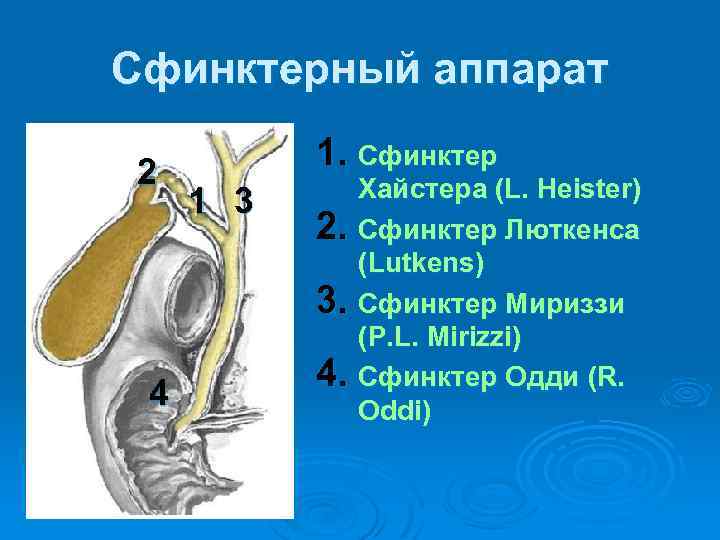 Сфинктерный аппарат

2
1
3
4

1. Сфинктер Хайстера (L. Heister)
2. Сфинктер Люткенса (Lutkens)
3. Сфинктер Мириззи (P.L. Mirizzi)
4. Сфинктер Одди (R. Oddi)